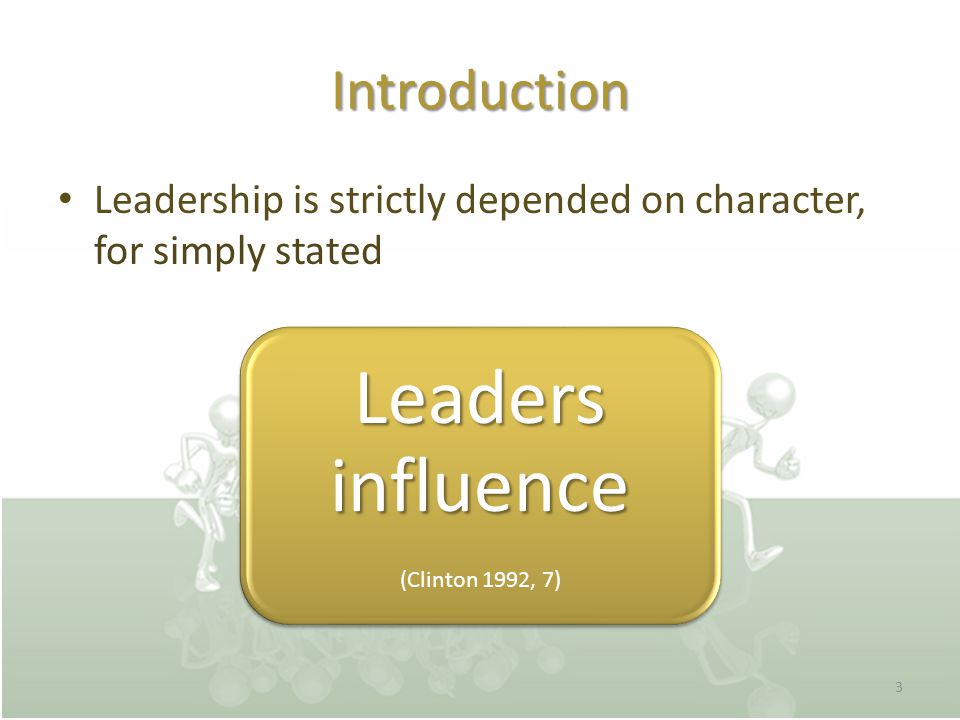 Introduction

• Leadership is strictly depended on character, for simply stated

Leaders influence

(Clinton 1992, 7)

3